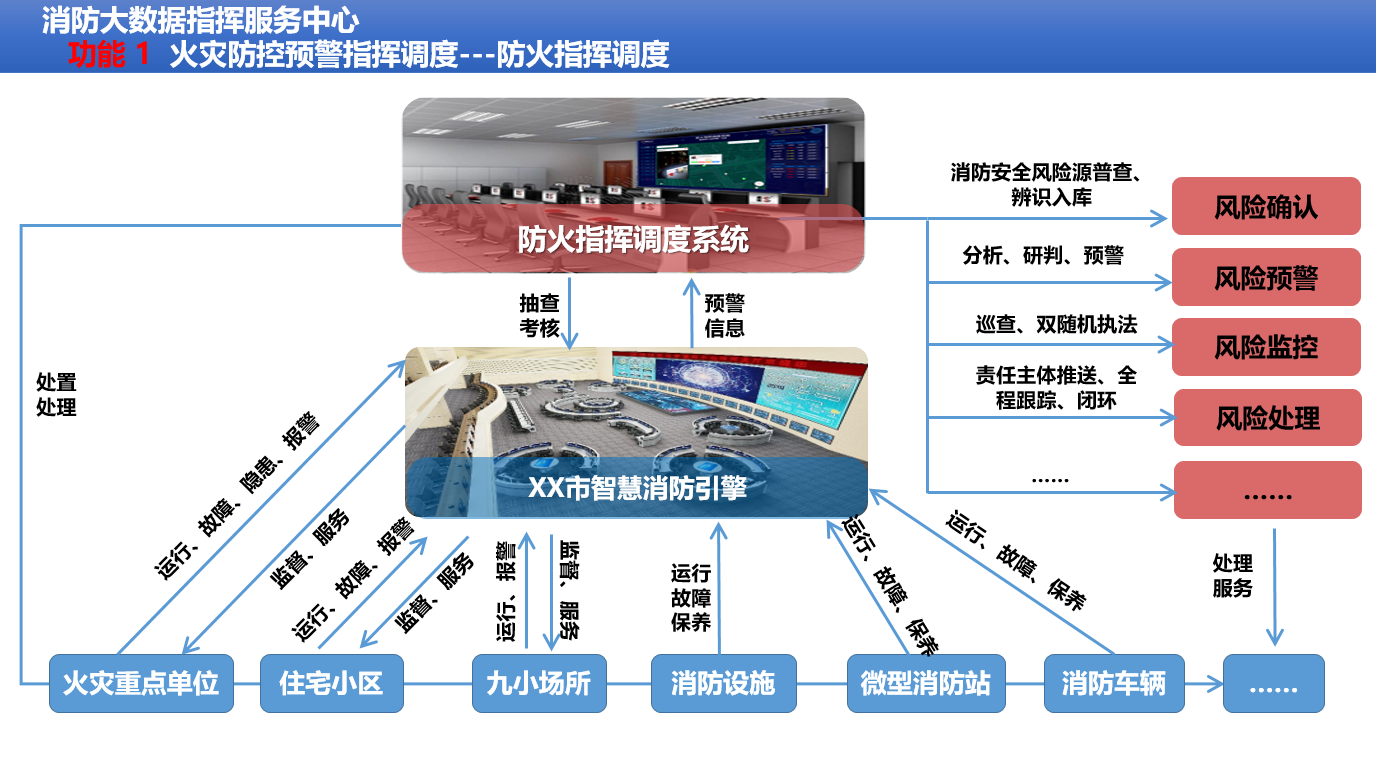 消防大数据指挥服务中心

功能 1 火灾防控预警指挥调度---防火指挥调度

防火指挥调度系统

消防安全风险源普查、辨识入库

风险确认

分析、研判、预警

风险预警

巡查、双随机执法

风险监控

责任主体推送、全程跟踪、闭环

风险处理

......

......

抽查考核

预警信息

处置处理

XX市智慧消防引擎

运行、故障、隐患、报警

监督、服务

运行、故障、报警

监督、服务

运行、报警

监督、服务

运行故障保养

运行、故障、保养

运行、故障、保养

处理服务

火灾重点单位

住宅小区

九小场所

消防设施

微型消防站

消防车辆

......